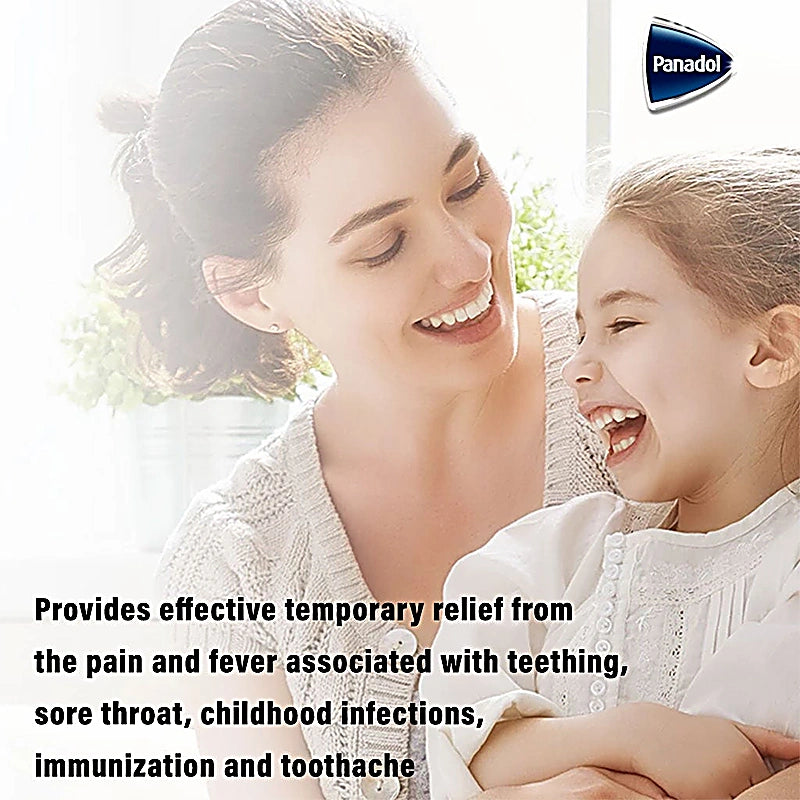 Panadol

Provides effective temporary relief from the pain and fever associated with teething, sore throat, childhood infections, immunization and toothache